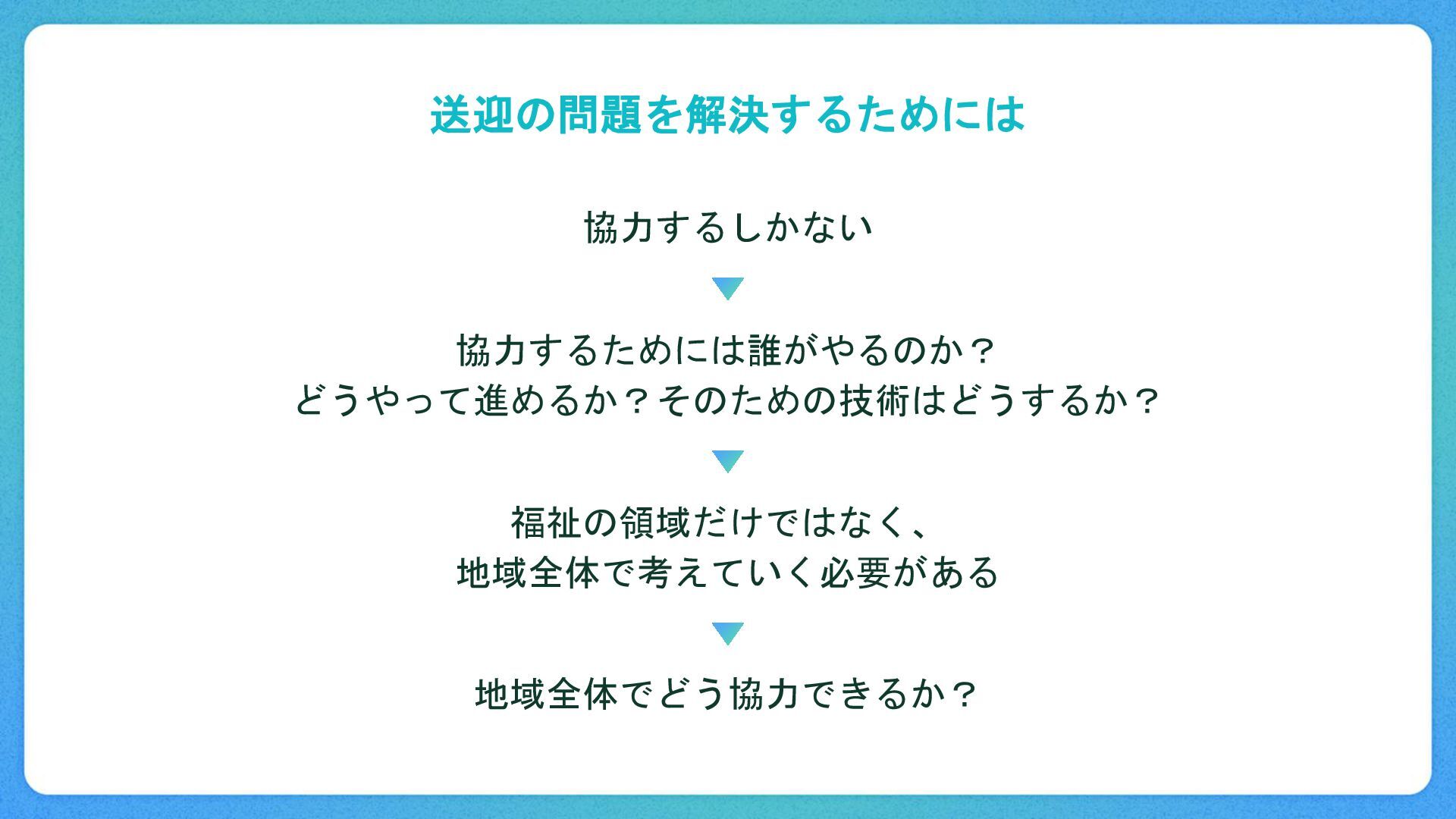 送迎の問題を解決するためには

協力するしかない

協力するためには誰がやるのか？
どうやって進めるか？そのための技術はどうするか？

福祉の領域だけではなく、
地域全体で考えていく必要がある

地域全体でどう協力できるか？